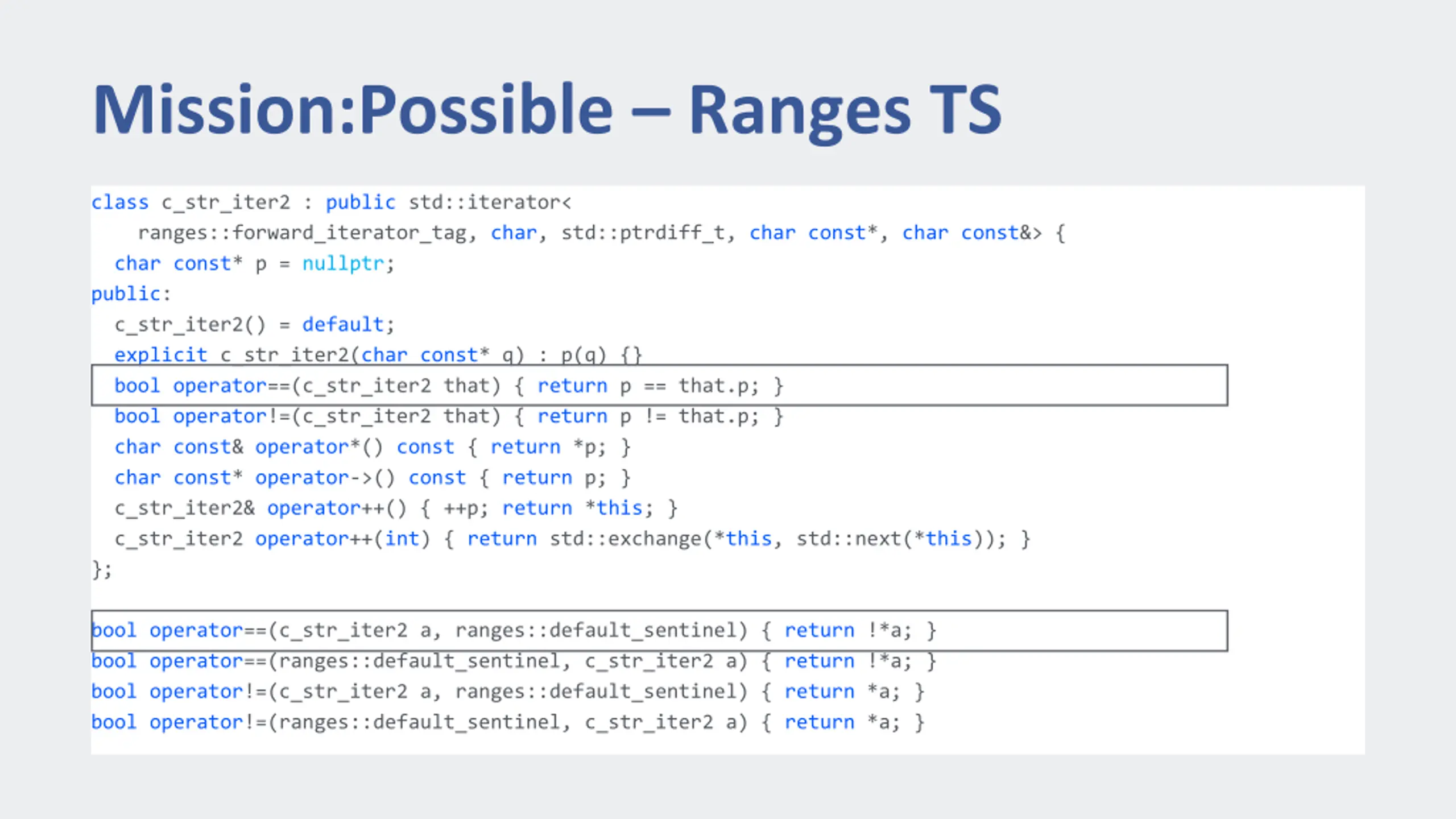 Mission:Possible – Ranges TS

class c_str_iter2 : public std::iterator<
    ranges::forward_iterator_tag, char, std::ptrdiff_t, char const*, char const&> {
  char const* p = nullptr;
public:
  c_str_iter2() = default;
  explicit c_str_iter2(char const* q) : p(q) {}
  bool operator==(c_str_iter2 that) { return p == that.p; }
  bool operator!=(c_str_iter2 that) { return p != that.p; }
  char const& operator*() const { return *p; }
  char const* operator->() const { return p; }
  c_str_iter2& operator++() { ++p; return *this; }
  c_str_iter2 operator++(int) { return std::exchange(*this, std::next(*this)); }
};

bool operator==(c_str_iter2 a, ranges::default_sentinel) { return !*a; }
bool operator==(ranges::default_sentinel, c_str_iter2 a) { return !*a; }
bool operator!=(c_str_iter2 a, ranges::default_sentinel) { return *a; }
bool operator!=(ranges::default_sentinel, c_str_iter2 a) { return *a; }